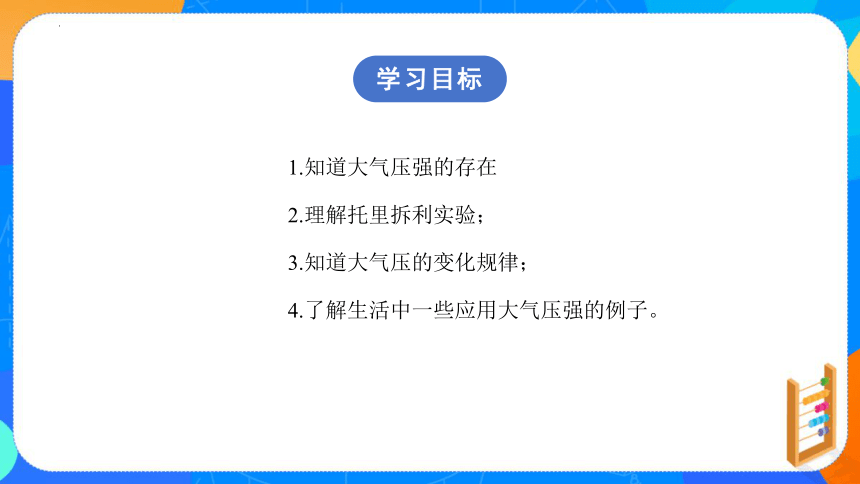 学习目标

1.知道大气压强的存在

2.理解托里拆利实验；

3.知道大气压的变化规律；

4.了解生活中一些应用大气压强的例子。